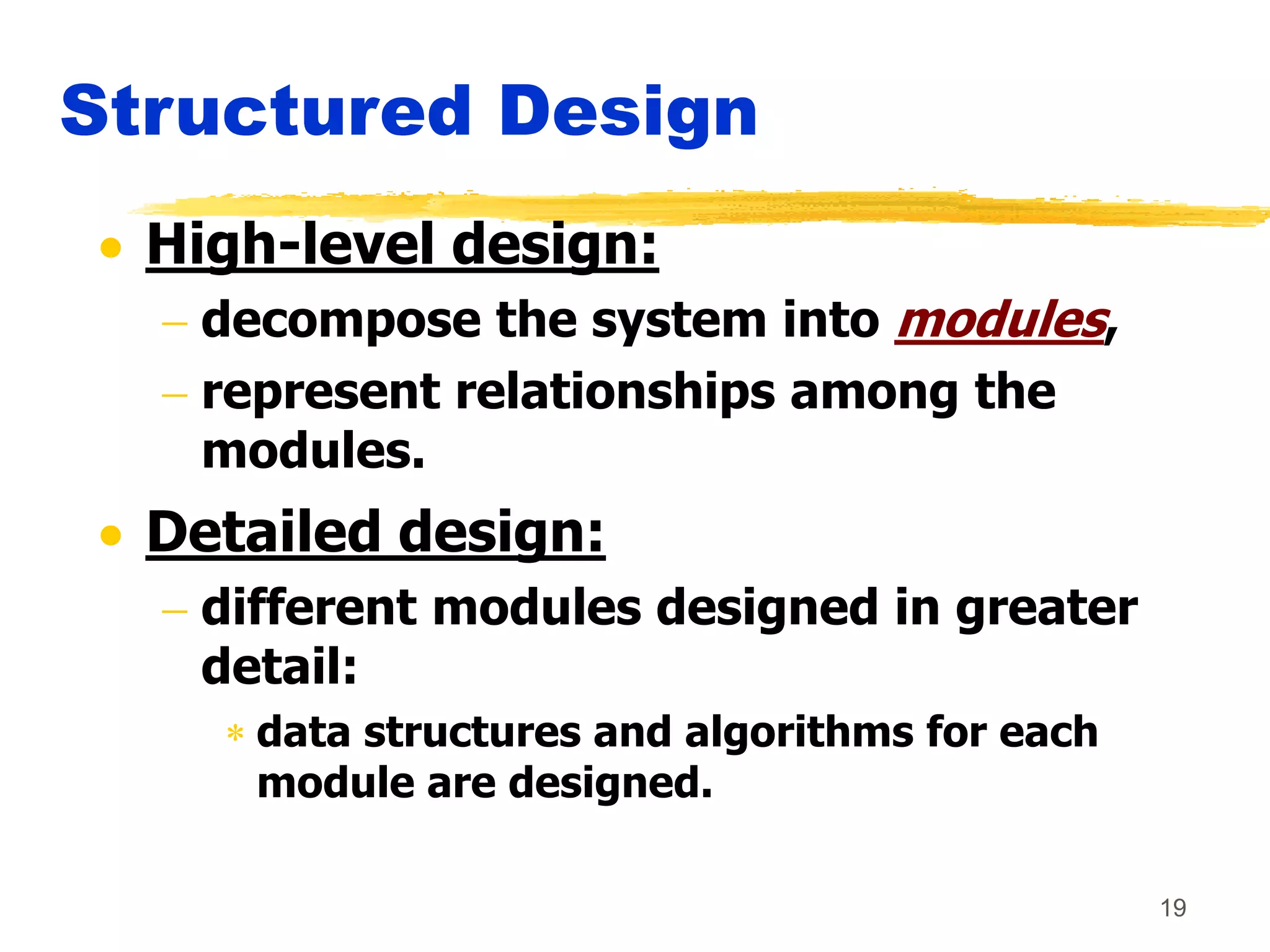 Structured Design

• High-level design:
  – decompose the system into modules,
  – represent relationships among the modules.

• Detailed design:
  – different modules designed in greater detail:
    * data structures and algorithms for each module are designed.

19